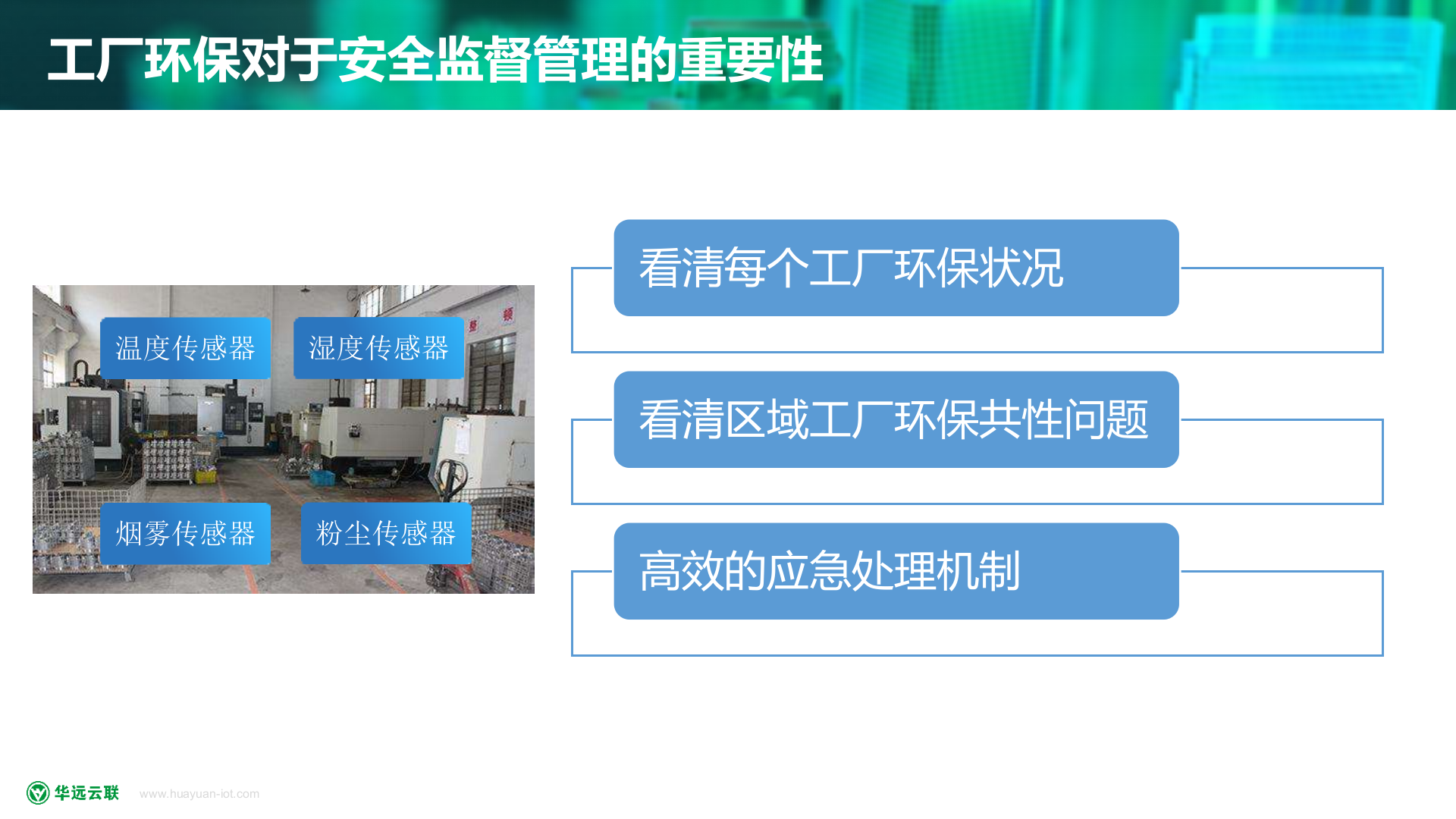 工厂环保对于安全监督管理的重要性

温度传感器

湿度传感器

烟雾传感器

粉尘传感器

看清每个工厂环保状况

看清区域工厂环保共性问题

高效的应急处理机制

华远云联 www.huayuan-iot.com